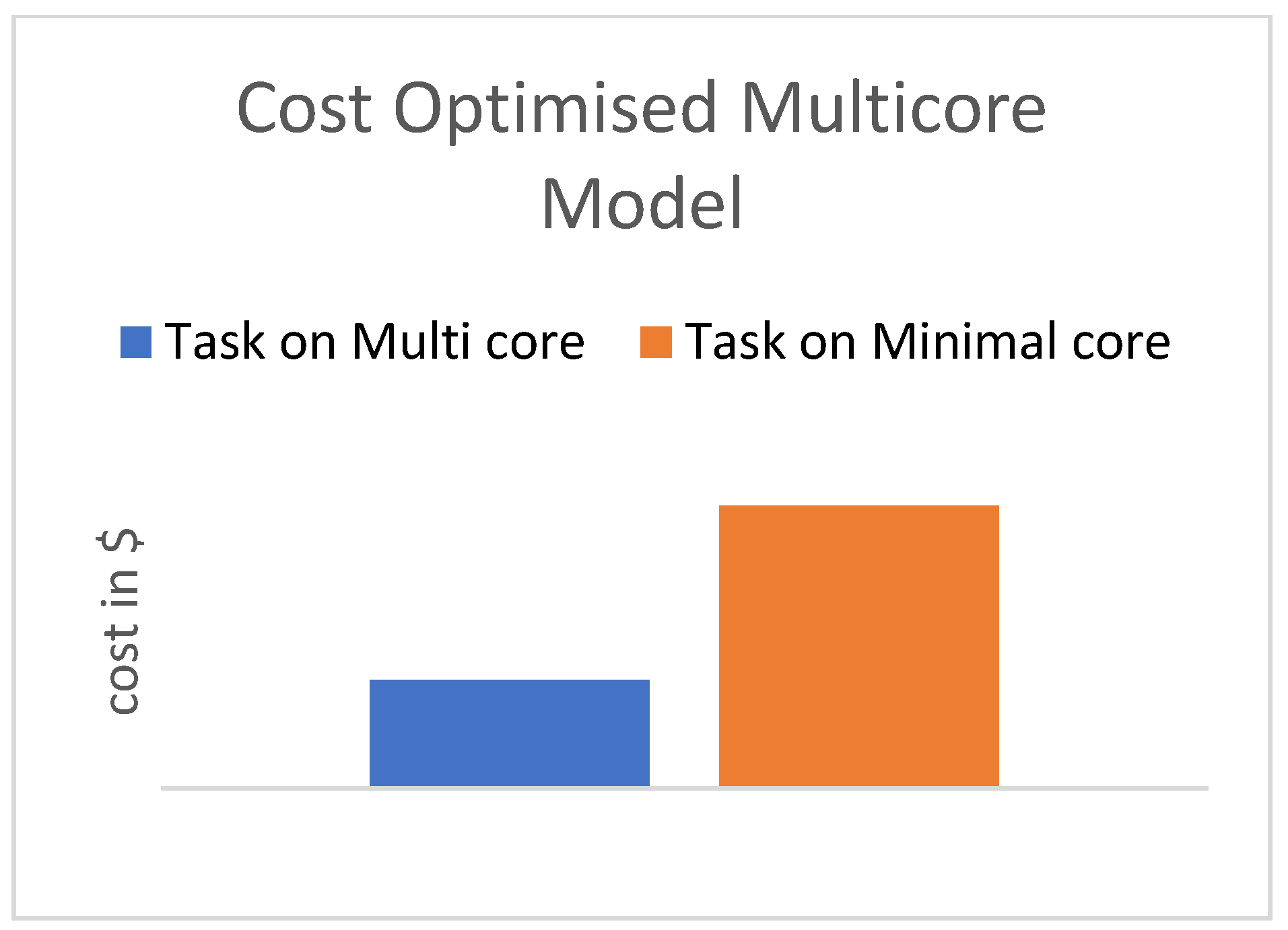 Cost Optimised Multicore Model

Task on Multi core
Task on Minimal core

cost in $